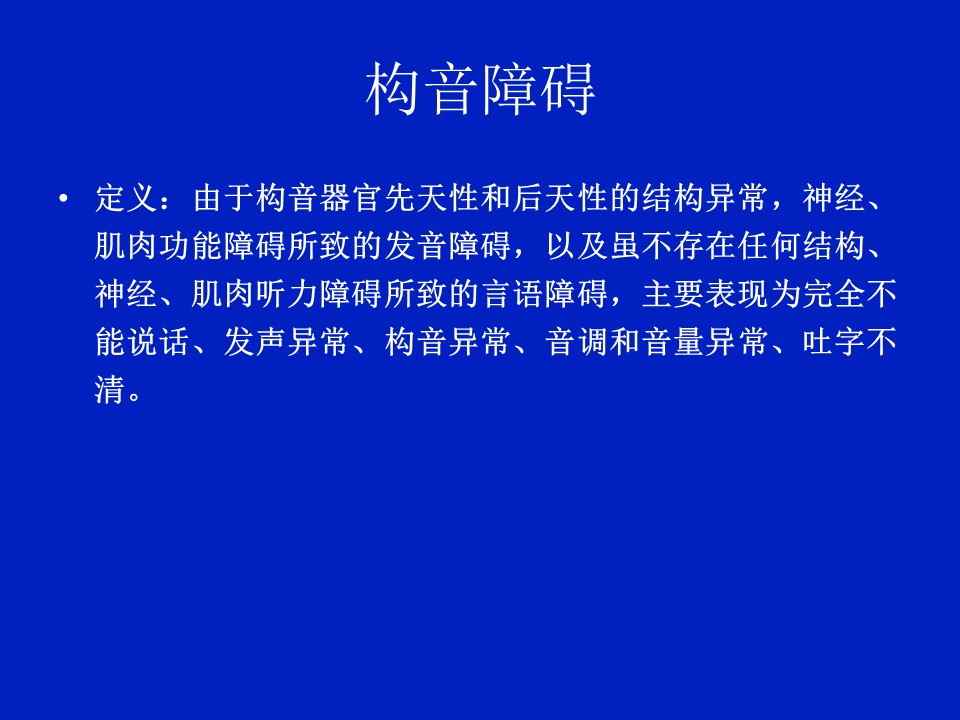 构音障碍

• 定义：由于构音器官先天性和后天性的结构异常，神经、肌肉功能障碍所致的发音障碍，以及虽不存在任何结构、神经、肌肉听力障碍所致的言语障碍，主要表现为完全不能说话、发声异常、构音异常、音调和音量异常、吐字不清。